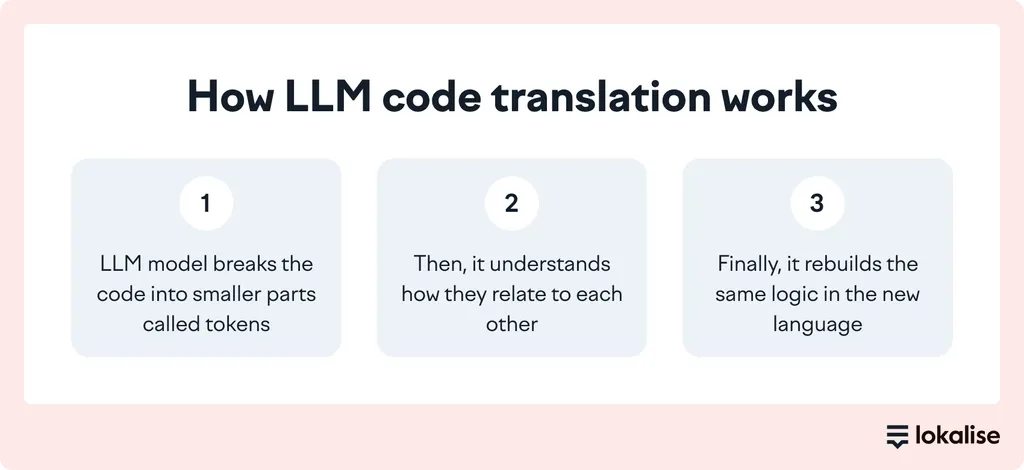 How LLM code translation works

1

LLM model breaks the code into smaller parts called tokens

2

Then, it understands how they relate to each other

3

Finally, it rebuilds the same logic in the new language

lokalise